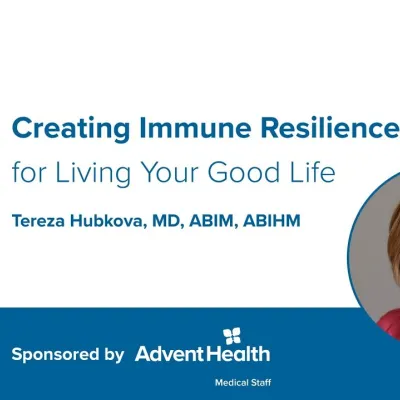 Creating Immune Resilience

for Living Your Good Life

Tereza Hubkova, MD, ABIM, ABIHM

Sponsored by AdventHealth

Medical Staff